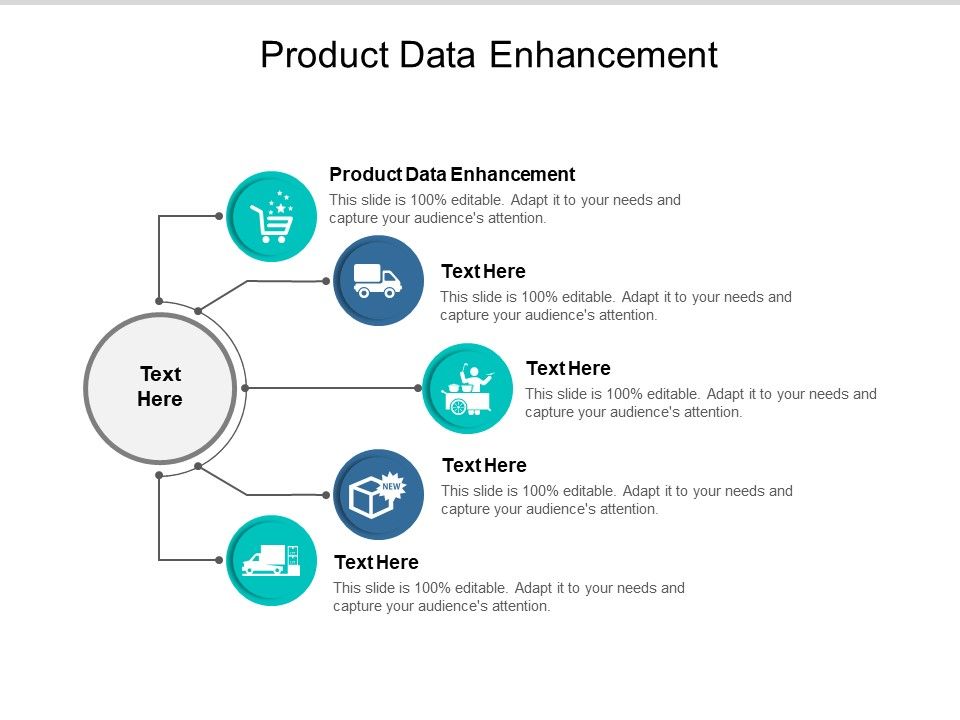 Product Data Enhancement

Text Here

Product Data Enhancement
This slide is 100% editable. Adapt it to your needs and capture your audience's attention.

Text Here
This slide is 100% editable. Adapt it to your needs and capture your audience's attention.

Text Here
This slide is 100% editable. Adapt it to your needs and capture your audience's attention.

NEW

Text Here
This slide is 100% editable. Adapt it to your needs and capture your audience's attention.

Text Here
This slide is 100% editable. Adapt it to your needs and capture your audience's attention.